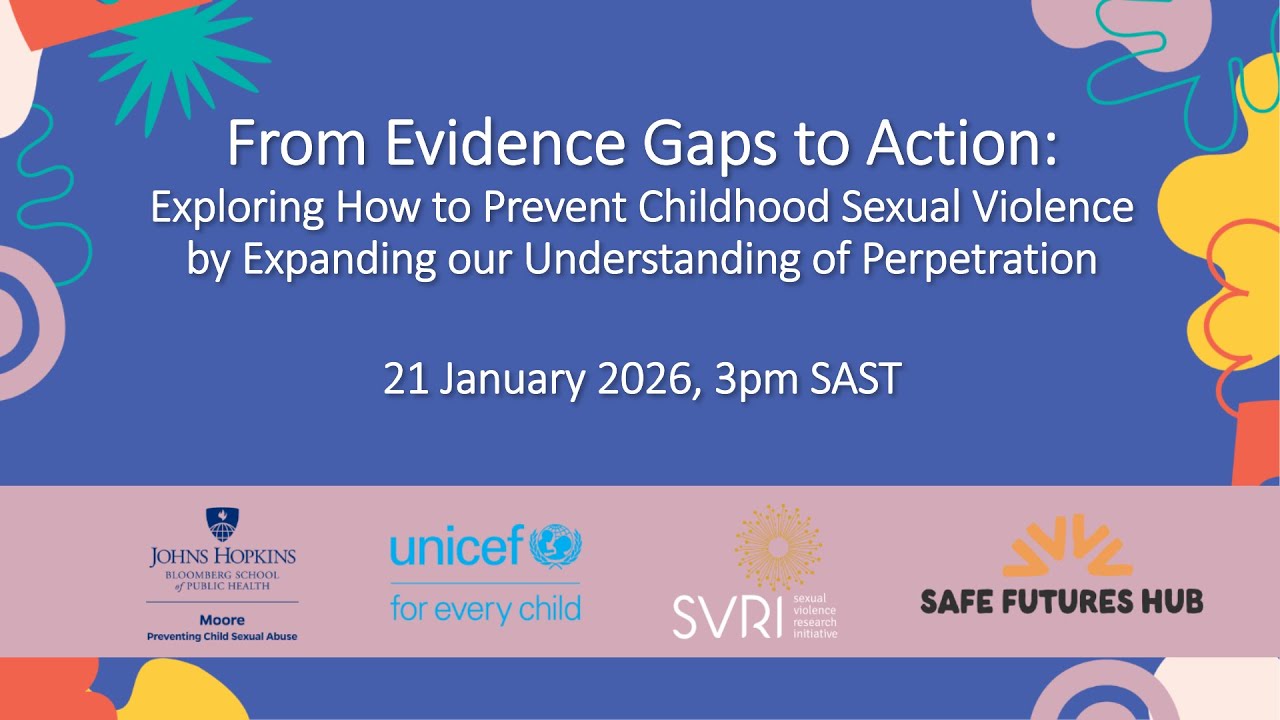 From Evidence Gaps to Action:
Exploring How to Prevent Childhood Sexual Violence by Expanding our Understanding of Perpetration

21 January 2026, 3pm SAST

JOHNS HOPKINS
BLOOMBERG SCHOOL of PUBLIC HEALTH
Moore
Preventing Child Sexual Abuse

unicef
for every child

SVRI
sexual violence research initiative

SAFE FUTURES HUB